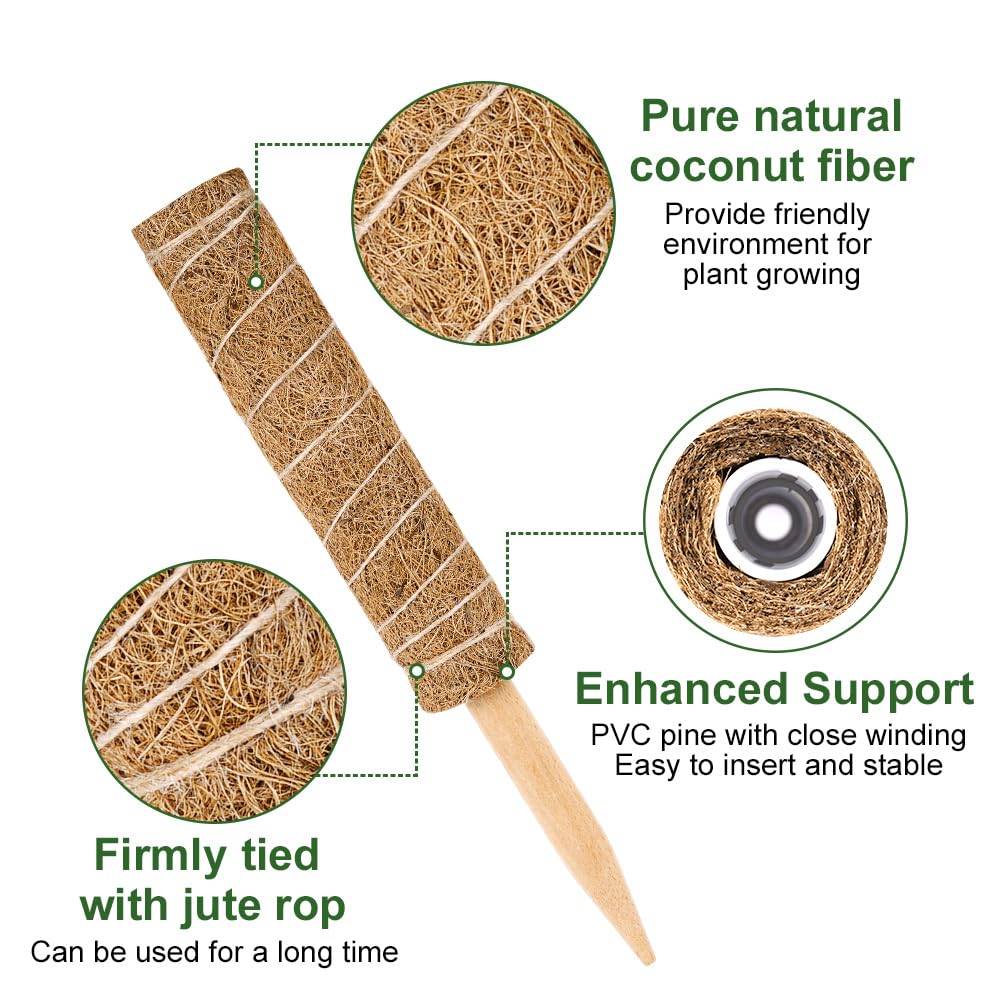 Pure natural coconut fiber

Provide friendly environment for plant growing

Enhanced Support

PVC pine with close winding
Easy to insert and stable

Firmly tied with jute rop

Can be used for a long time